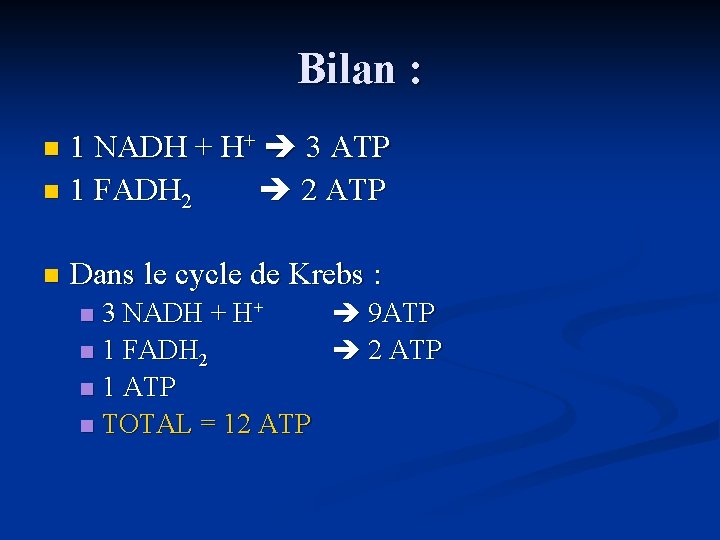 Bilan :

- 1 NADH + $H^+$ → 3 ATP
- 1 $FADH_2$ → 2 ATP

- Dans le cycle de Krebs :
  - 3 NADH + $H^+$ → 9ATP
  - 1 $FADH_2$ → 2 ATP
  - 1 ATP
  - TOTAL = 12 ATP